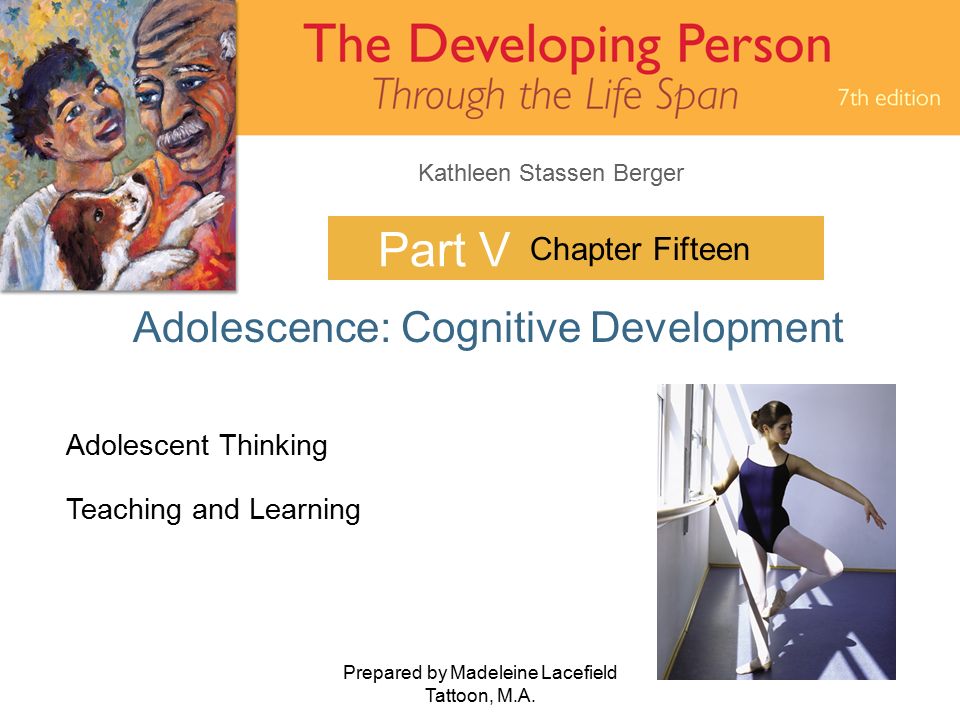 The Developing Person
Through the Life Span
7th edition

Kathleen Stassen Berger

Part V Chapter Fifteen

Adolescence: Cognitive Development

Adolescent Thinking

Teaching and Learning

Prepared by Madeleine Lacefield Tattoon, M.A.